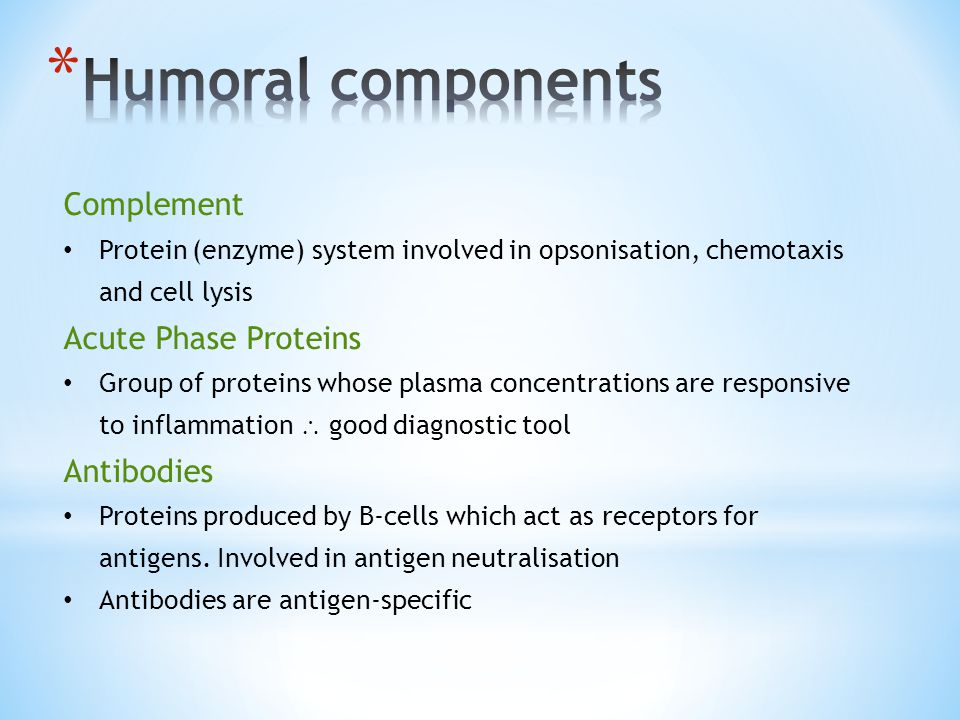 *Humoral components

Complement

• Protein (enzyme) system involved in opsonisation, chemotaxis and cell lysis

Acute Phase Proteins

• Group of proteins whose plasma concentrations are responsive to inflammation $\therefore$ good diagnostic tool

Antibodies

• Proteins produced by B-cells which act as receptors for antigens. Involved in antigen neutralisation

• Antibodies are antigen-specific